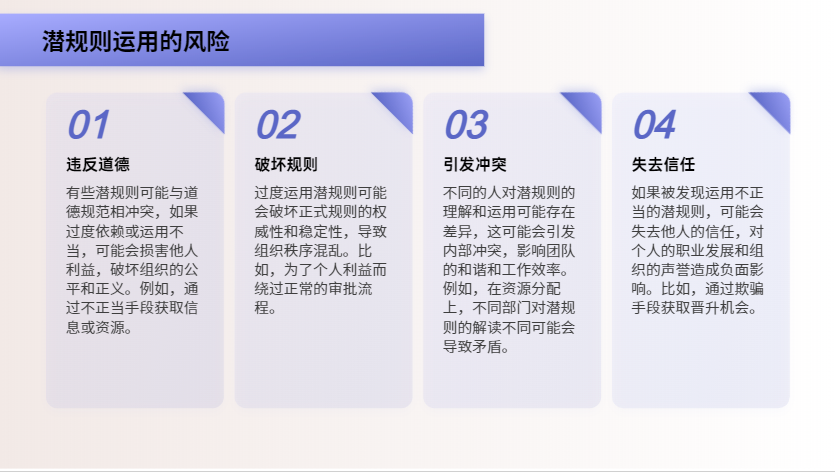 潜规则运用的风险

01
违反道德
有些潜规则可能与道德规范相冲突，如果过度依赖或运用不当，可能会损害他人利益，破坏组织的公平和正义。例如，通过不正当手段获取信息或资源。

02
破坏规则
过度运用潜规则可能会破坏正式规则的权威性和稳定性，导致组织秩序混乱。比如，为了个人利益而绕过正常的审批流程。

03
引发冲突
不同的人对潜规则的理解和运用可能存在差异，这可能会引发内部冲突，影响团队的和谐和工作效率。例如，在资源分配上，不同部门对潜规则的解读不同可能会导致矛盾。

04
失去信任
如果被发现运用不正当的潜规则，可能会失去他人的信任，对个人的职业发展和组织的声誉造成负面影响。比如，通过欺骗手段获取晋升机会。